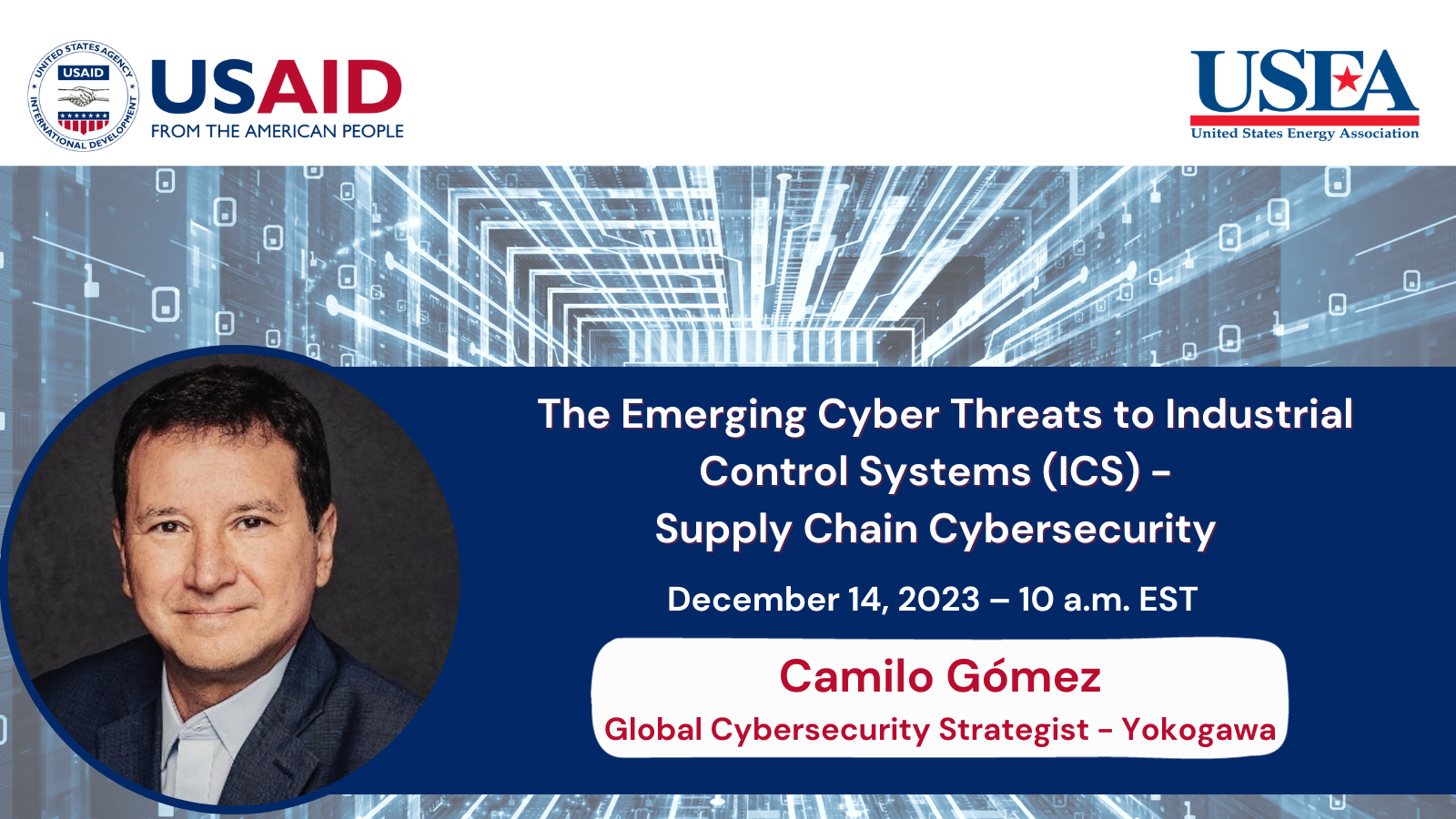 UNITED STATES AGENCY INTERNATIONAL DEVELOPMENT
USAID
USAID
FROM THE AMERICAN PEOPLE

USEA
United States Energy Association

The Emerging Cyber Threats to Industrial Control Systems (ICS) - Supply Chain Cybersecurity

December 14, 2023 – 10 a.m. EST

Camilo Gómez
Global Cybersecurity Strategist - Yokogawa